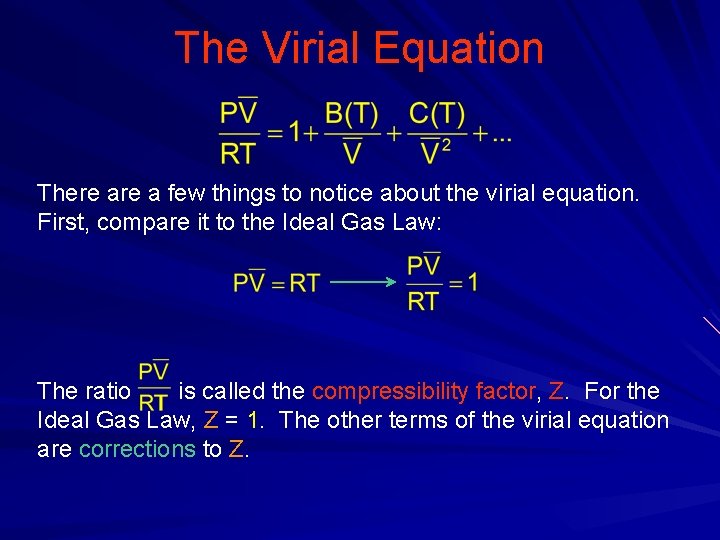 The Virial Equation

$\frac{P\overline{V}}{RT} = 1 + \frac{B(T)}{\overline{V}} + \frac{C(T)}{\overline{V}^2} + ...$

There are a few things to notice about the virial equation. First, compare it to the Ideal Gas Law:

$P\overline{V} = RT \longrightarrow \frac{P\overline{V}}{RT} = 1$

The ratio $\frac{P\overline{V}}{RT}$ is called the compressibility factor, Z. For the Ideal Gas Law, Z = 1. The other terms of the virial equation are corrections to Z.